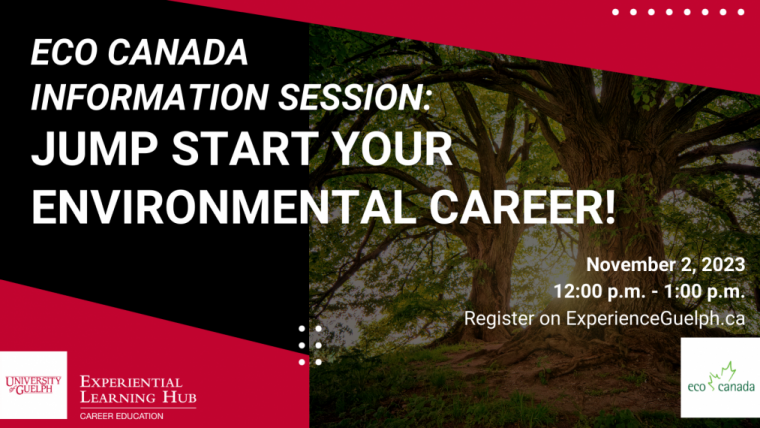 ECO CANADA INFORMATION SESSION:
JUMP START YOUR ENVIRONMENTAL CAREER!

November 2, 2023
12:00 p.m. - 1:00 p.m.
Register on ExperienceGuelph.ca

UNIVERSITY of GUELPH

EXPERIENTIAL LEARNING HUB
CAREER EDUCATION

eco canada